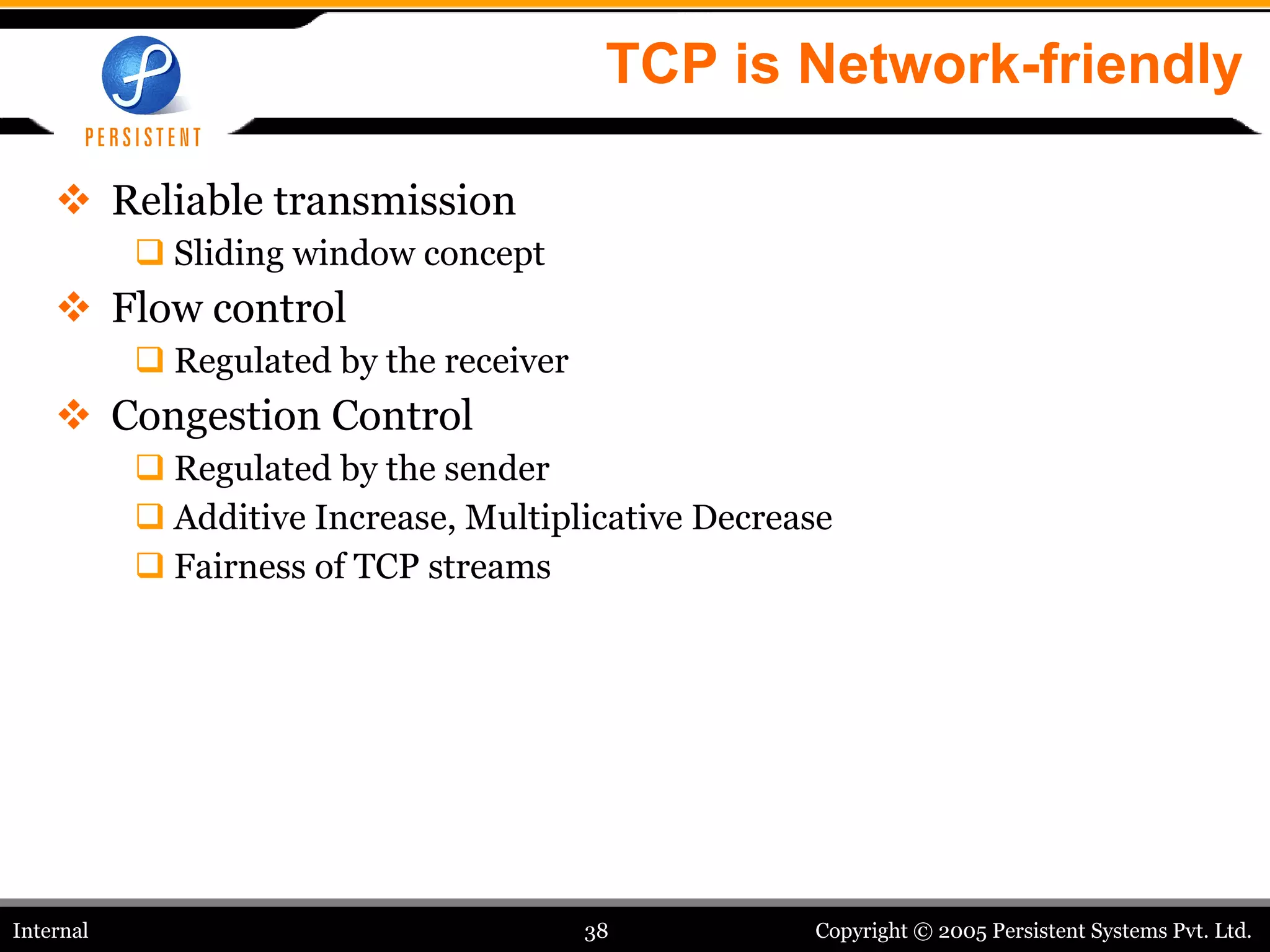 PERSISTENT

TCP is Network-friendly

❖ Reliable transmission
❑ Sliding window concept
❖ Flow control
❑ Regulated by the receiver
❖ Congestion Control
❑ Regulated by the sender
❑ Additive Increase, Multiplicative Decrease
❑ Fairness of TCP streams

Internal 38 Copyright © 2005 Persistent Systems Pvt. Ltd.